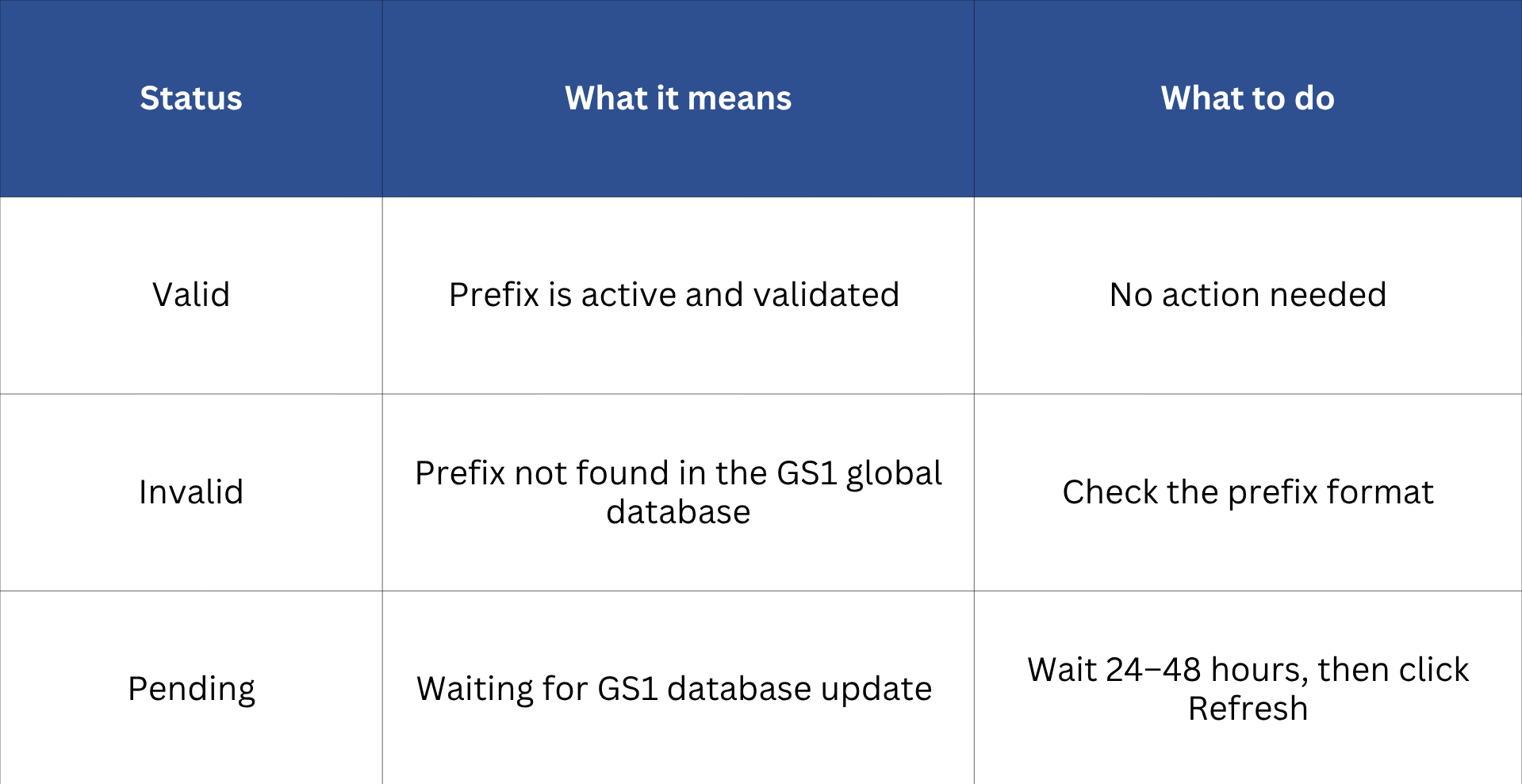 | Status | What it means | What to do |
|---|---|---|
| Valid | Prefix is active and validated | No action needed |
| Invalid | Prefix not found in the GS1 global database | Check the prefix format |
| Pending | Waiting for GS1 database update | Wait 24–48 hours, then click Refresh |